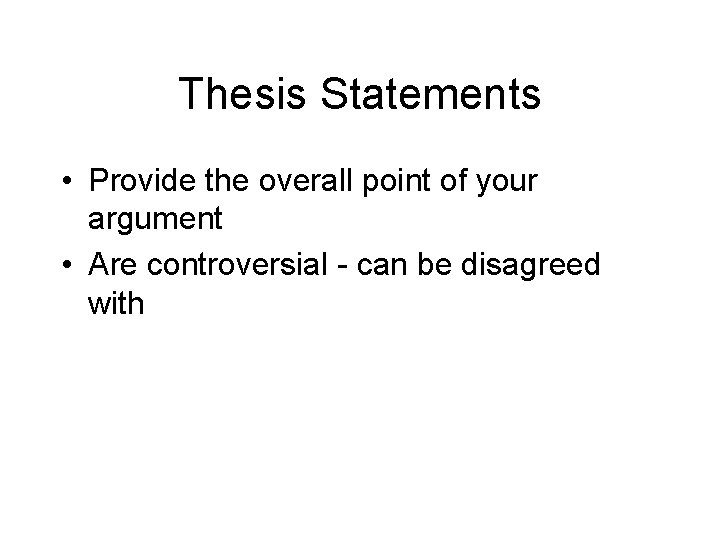 Thesis Statements

• Provide the overall point of your argument
• Are controversial - can be disagreed with